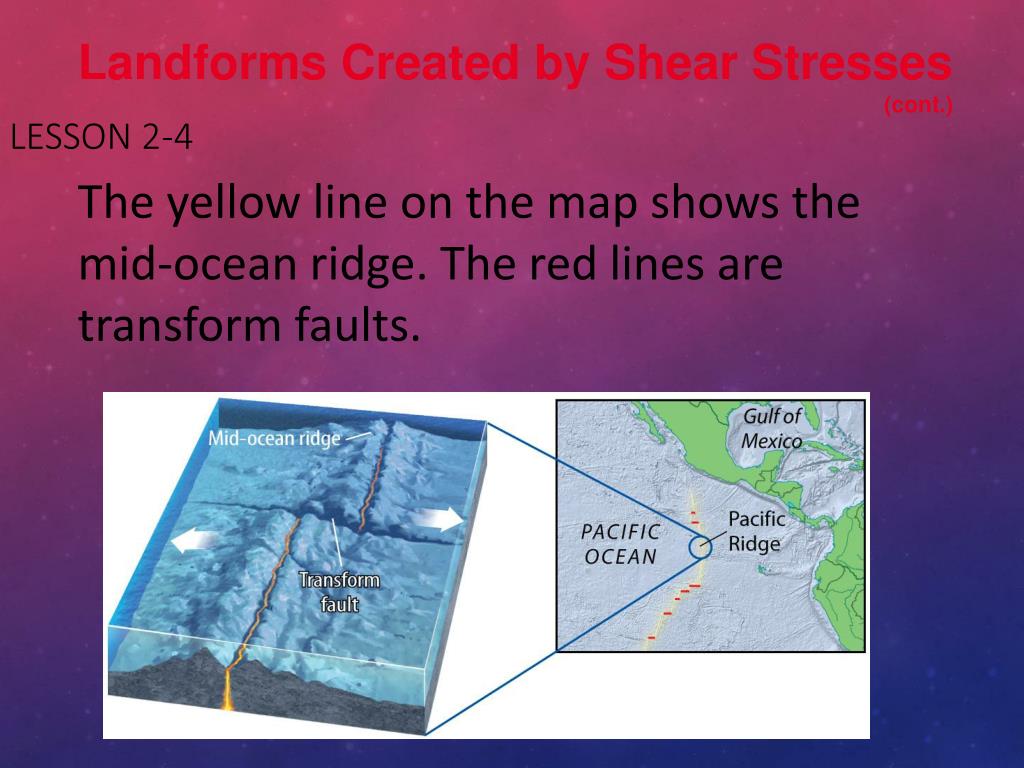 Landforms Created by Shear Stresses
(cont.)

LESSON 2-4

The yellow line on the map shows the mid-ocean ridge. The red lines are transform faults.

Mid-ocean ridge

Transform fault

Gulf of Mexico

PACIFIC OCEAN

Pacific Ridge